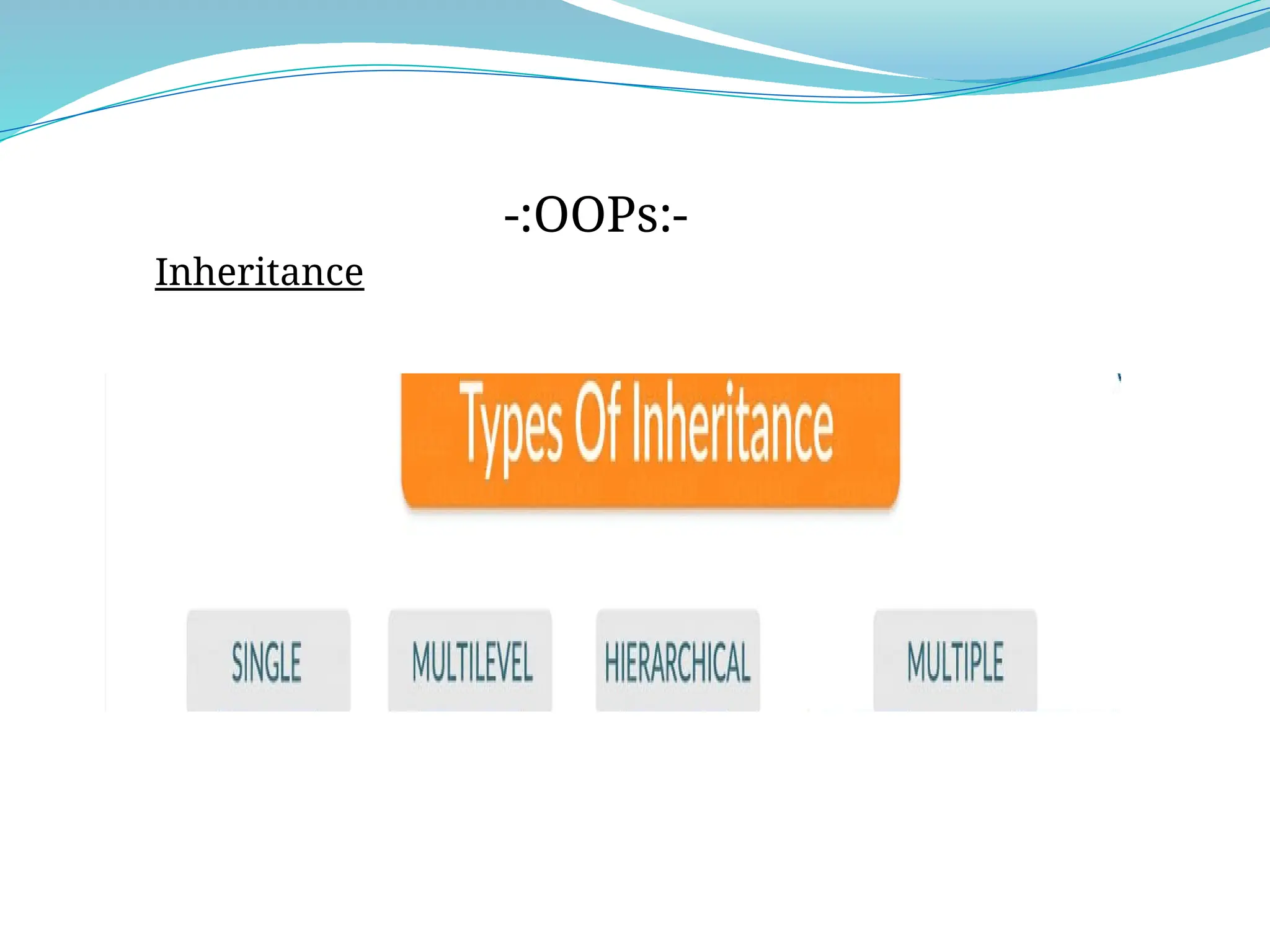 -:OOPs:-

Inheritance

Types Of Inheritance

SINGLE

MULTILEVEL

HIERARCHICAL

MULTIPLE